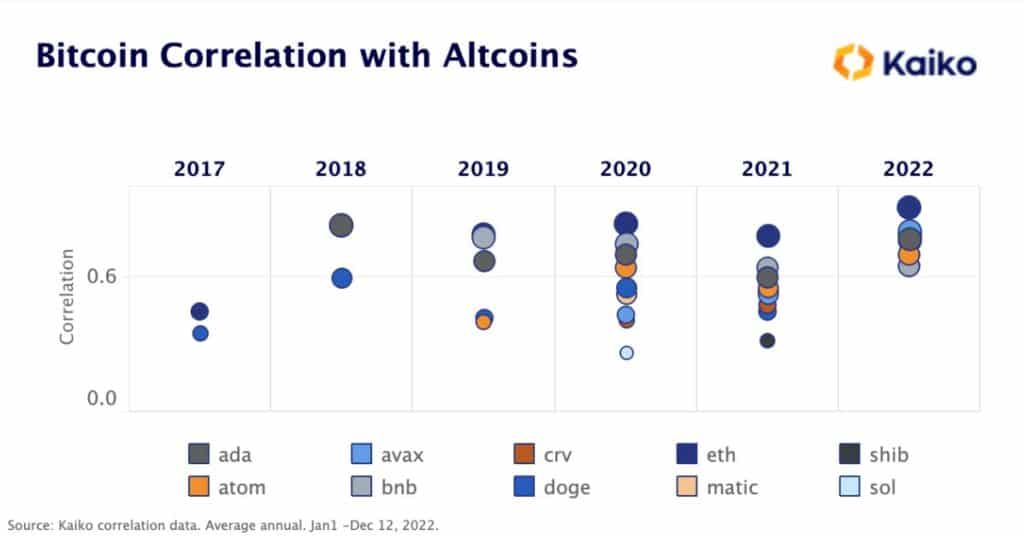 Bitcoin Correlation with Altcoins

Kaiko

2017 2018 2019 2020 2021 2022

Correlation

0.6

0.0

ada avax crv eth shib
atom bnb doge matic sol

Source: Kaiko correlation data. Average annual. Jan1 –Dec 12, 2022.